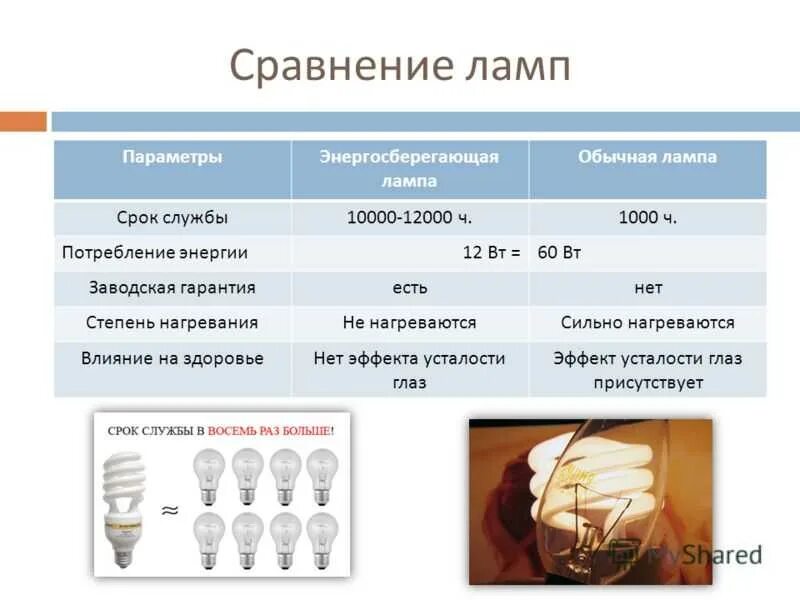 Сравнение ламп

| Параметры | Энергосберегающая лампа | Обычная лампа |
|---|---|---|
| Срок службы | 10000-12000 ч. | 1000 ч. |
| Потребление энергии | 12 Вт = | 60 Вт |
| Заводская гарантия | есть | нет |
| Степень нагревания | Не нагреваются | Сильно нагреваются |
| Влияние на здоровье | Нет эффекта усталости глаз | Эффект усталости глаз присутствует |

СРОК СЛУЖБЫ В ВОСЕМЬ РАЗ БОЛЬШЕ!

≈

MyShared